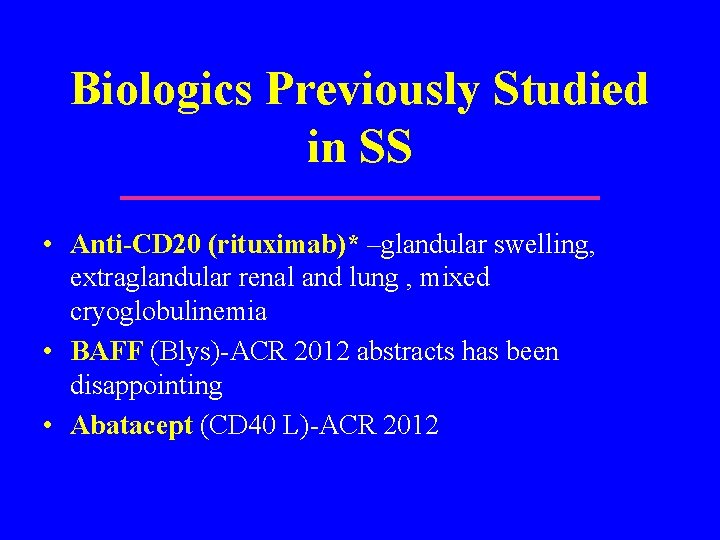 Biologics Previously Studied in SS

• Anti-CD20 (rituximab)* –glandular swelling, extraglandular renal and lung , mixed cryoglobulinemia
• BAFF (Blys)-ACR 2012 abstracts has been disappointing
• Abatacept (CD40 L)-ACR 2012